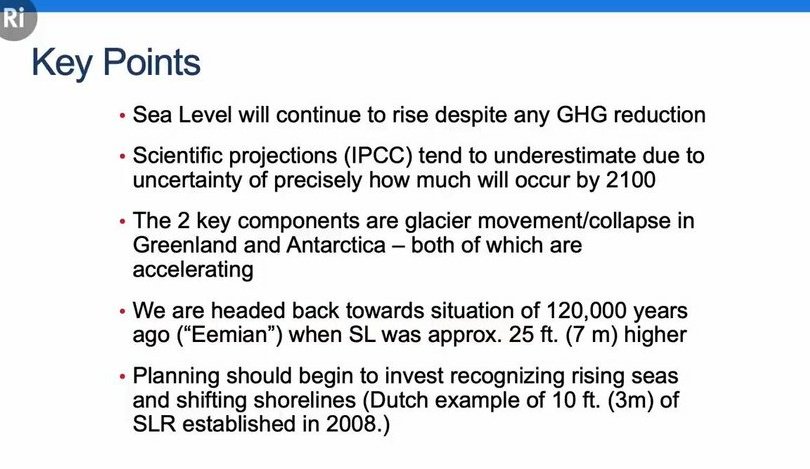 Ri

Key Points

• Sea Level will continue to rise despite any GHG reduction

• Scientific projections (IPCC) tend to underestimate due to uncertainty of precisely how much will occur by 2100

• The 2 key components are glacier movement/collapse in Greenland and Antarctica – both of which are accelerating

• We are headed back towards situation of 120,000 years ago (“Eemian”) when SL was approx. 25 ft. (7 m) higher

• Planning should begin to invest recognizing rising seas and shifting shorelines (Dutch example of 10 ft. (3m) of SLR established in 2008.)